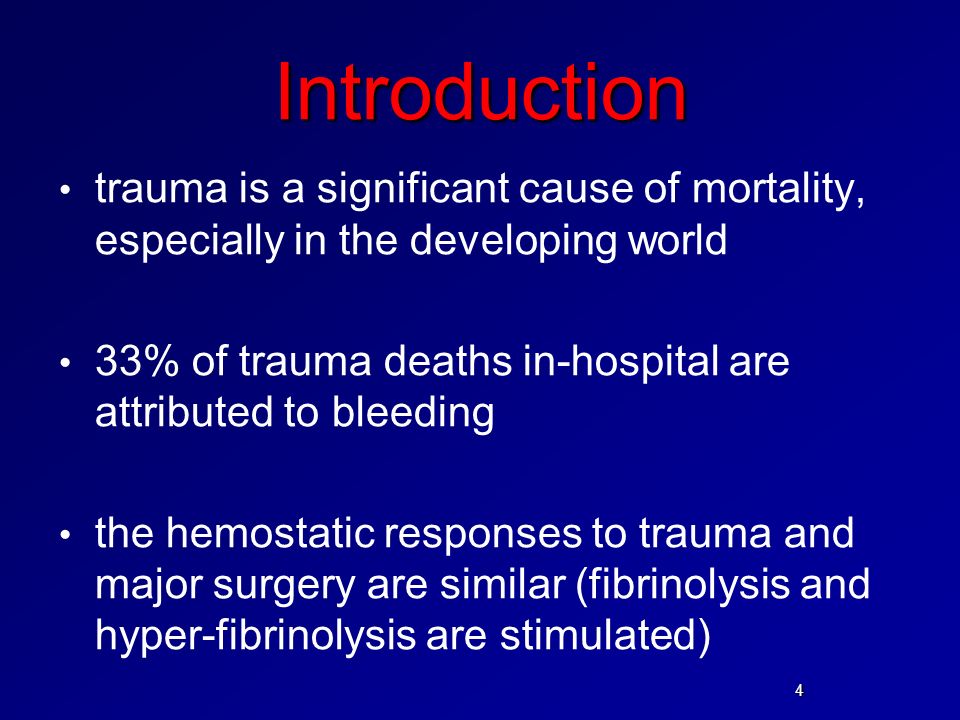 Introduction

• trauma is a significant cause of mortality, especially in the developing world

• 33% of trauma deaths in-hospital are attributed to bleeding

• the hemostatic responses to trauma and major surgery are similar (fibrinolysis and hyper-fibrinolysis are stimulated)

4